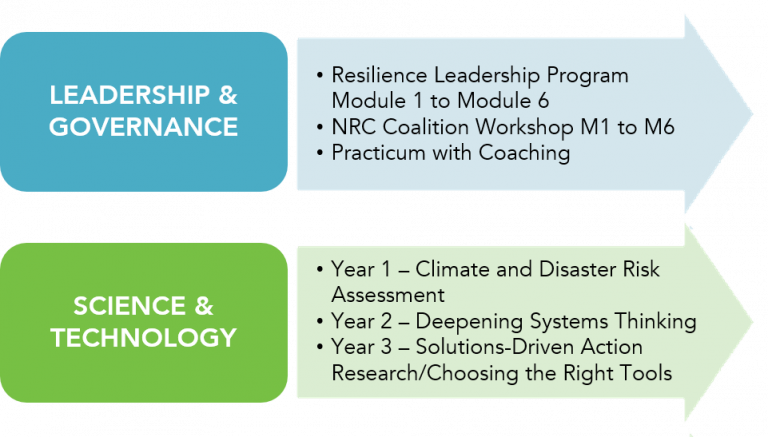 LEADERSHIP & GOVERNANCE

• Resilience Leadership Program Module 1 to Module 6
• NRC Coalition Workshop M1 to M6
• Practicum with Coaching

SCIENCE & TECHNOLOGY

• Year 1 – Climate and Disaster Risk Assessment
• Year 2 – Deepening Systems Thinking
• Year 3 – Solutions-Driven Action Research/Choosing the Right Tools